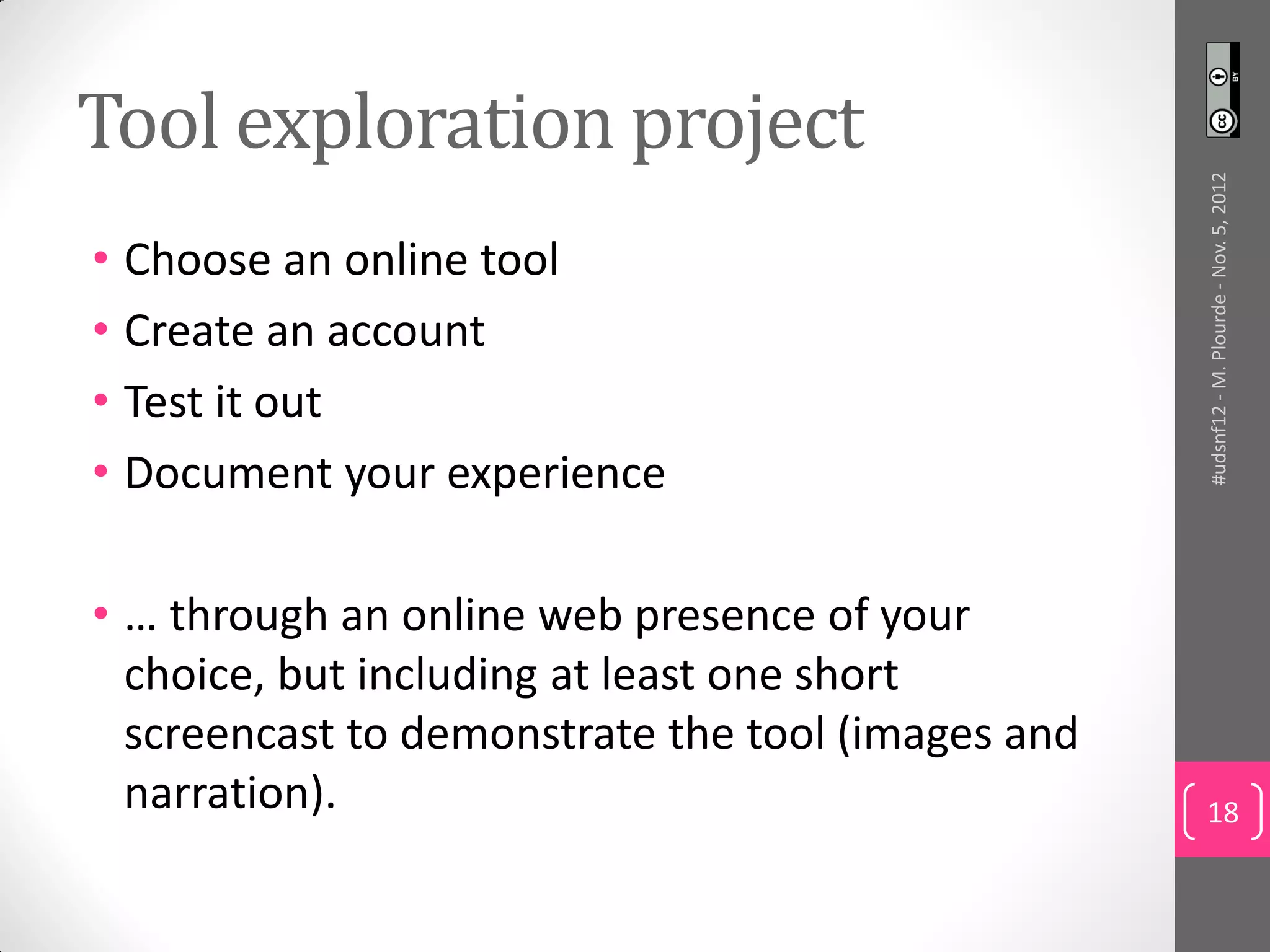 Tool exploration project

• Choose an online tool
• Create an account
• Test it out
• Document your experience

• … through an online web presence of your choice, but including at least one short screencast to demonstrate the tool (images and narration).

cc BY

#udsnf12 - M. Plourde - Nov. 5, 2012

18